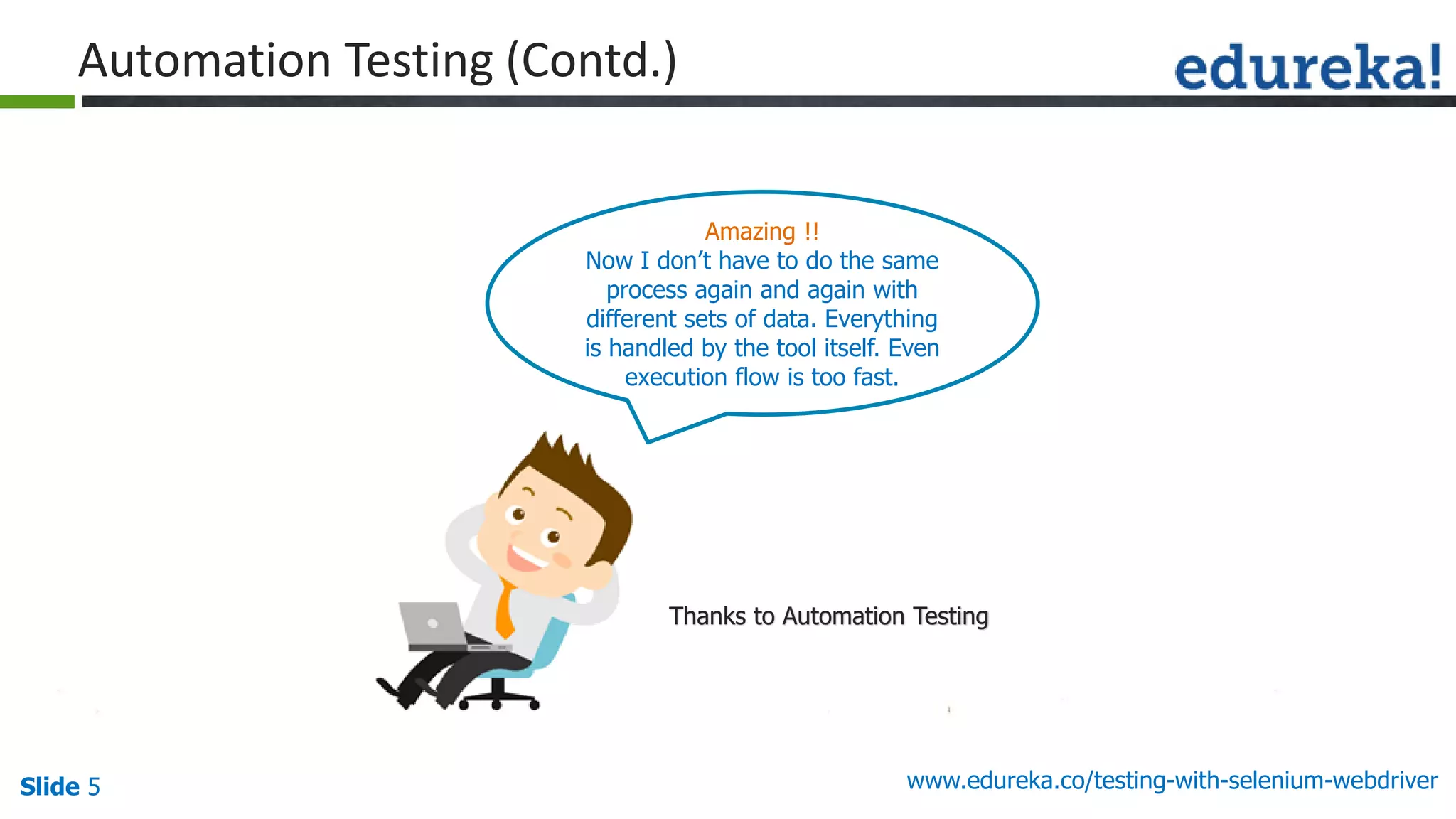 Automation Testing (Contd.)

edureka!

Amazing !!
Now I don't have to do the same process again and again with different sets of data. Everything is handled by the tool itself. Even execution flow is too fast.

Thanks to Automation Testing

Slide 5

www.edureka.co/testing-with-selenium-webdriver